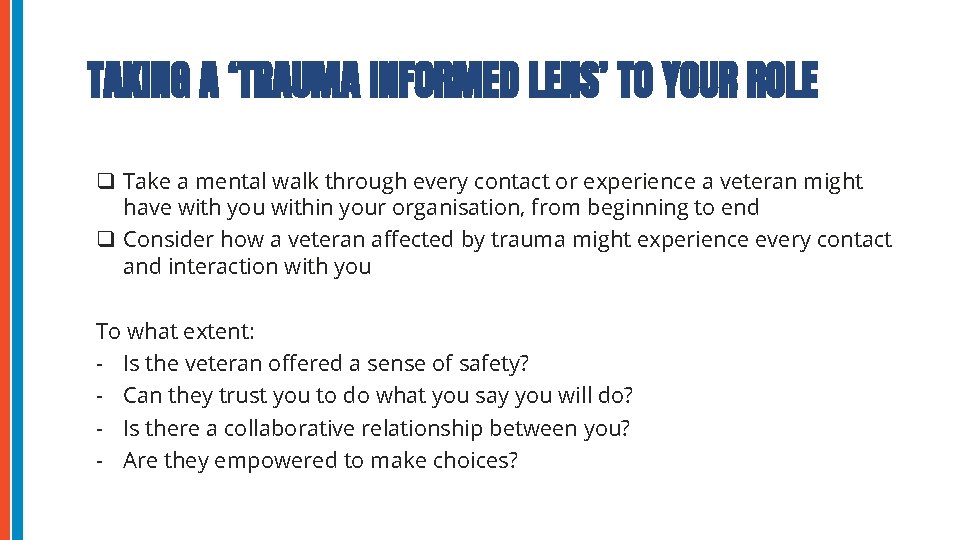 TAKING A 'TRAUMA INFORMED LENS' TO YOUR ROLE

❑ Take a mental walk through every contact or experience a veteran might have with you within your organisation, from beginning to end
❑ Consider how a veteran affected by trauma might experience every contact and interaction with you

To what extent:
- Is the veteran offered a sense of safety?
- Can they trust you to do what you say you will do?
- Is there a collaborative relationship between you?
- Are they empowered to make choices?